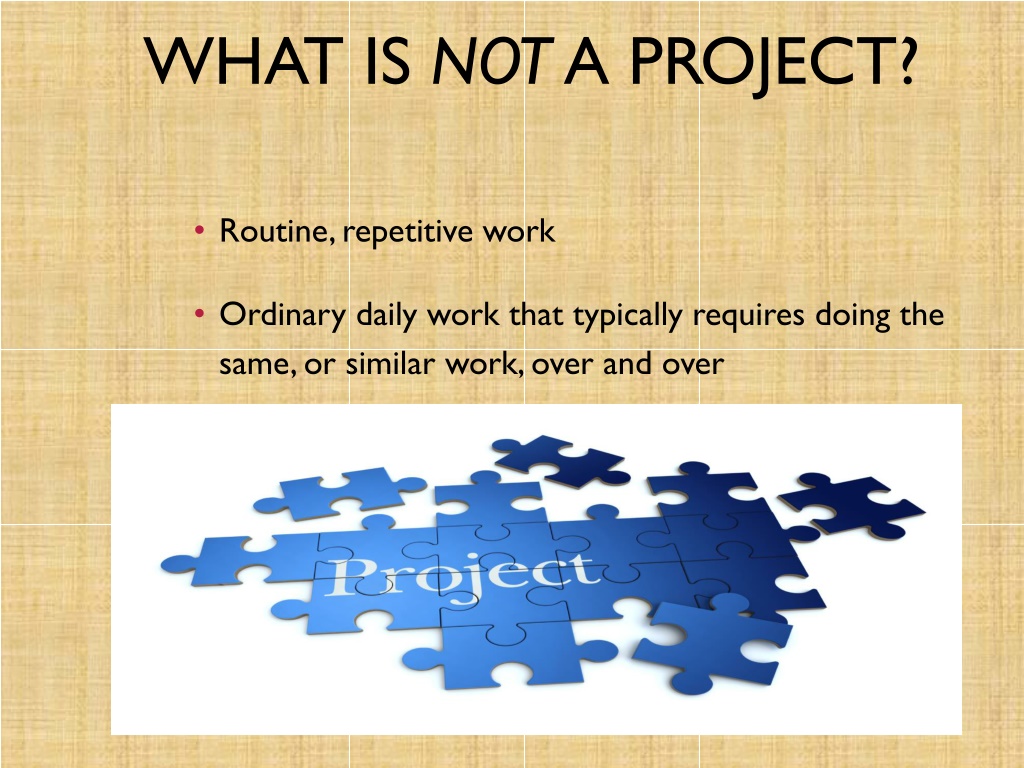 WHAT IS NOT A PROJECT?

• Routine, repetitive work

• Ordinary daily work that typically requires doing the same, or similar work, over and over

Project